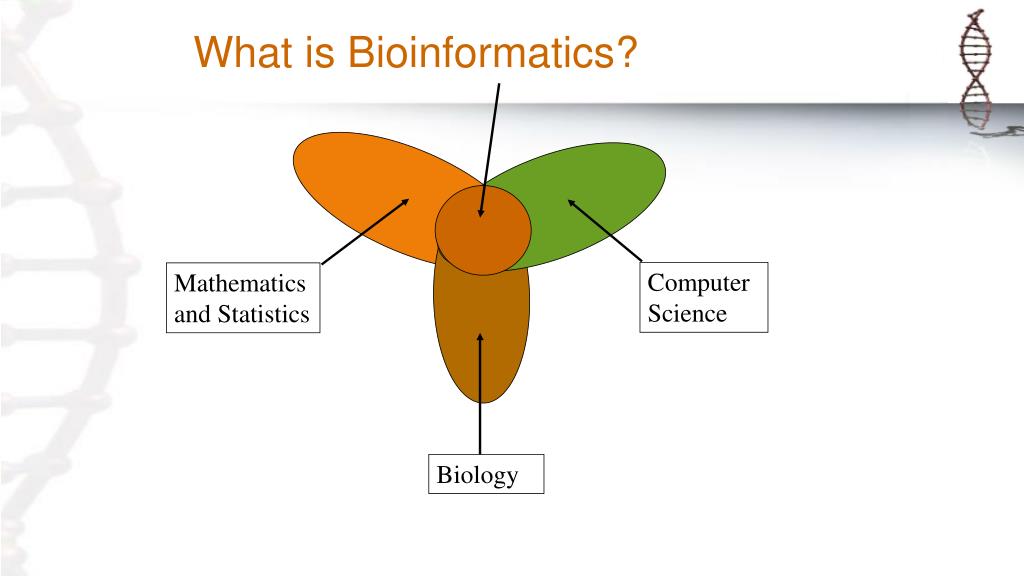 What is Bioinformatics?

Mathematics and Statistics

Computer Science

Biology